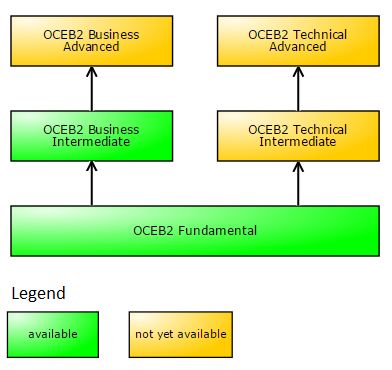 OCEB2 Business Advanced

OCEB2 Technical Advanced

OCEB2 Business Intermediate

OCEB2 Technical Intermediate

OCEB2 Fundamental

Legend

available

not yet available